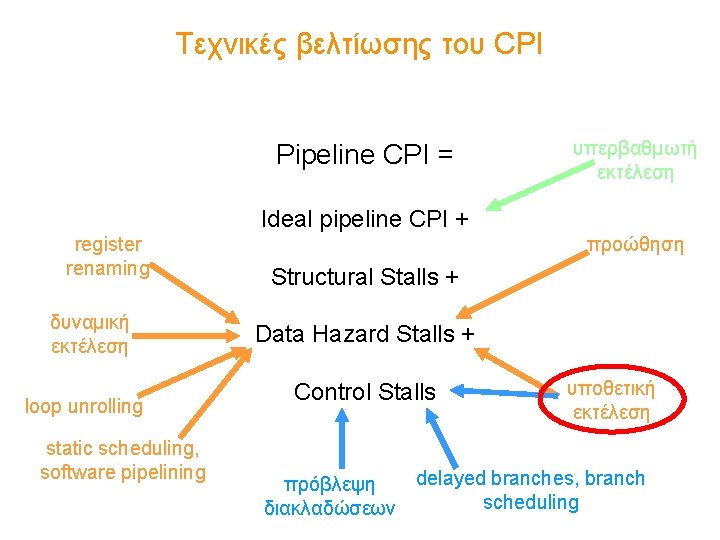 Τεχνικές βελτίωσης του CPI

Pipeline CPI =

Ideal pipeline CPI +

Structural Stalls +

Data Hazard Stalls +

Control Stalls

υπερβαθμωτή εκτέλεση

προώθηση

υποθετική εκτέλεση

register renaming

δυναμική εκτέλεση

loop unrolling

static scheduling, software pipelining

πρόβλεψη διακλαδώσεων

delayed branches, branch scheduling